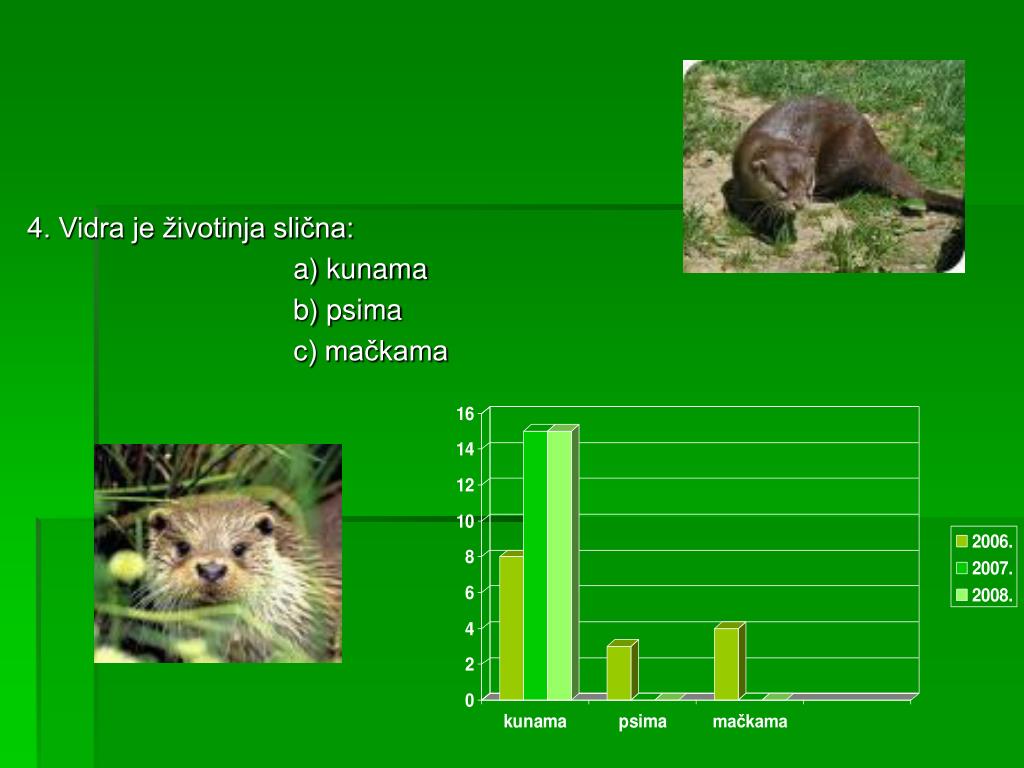 4. Vidra je životinja slična:

a) kunama

b) psima

c) mačkama

16
14
12
10
8
6
4
2
0

kunama psima mačkama

2006.
2007.
2008.